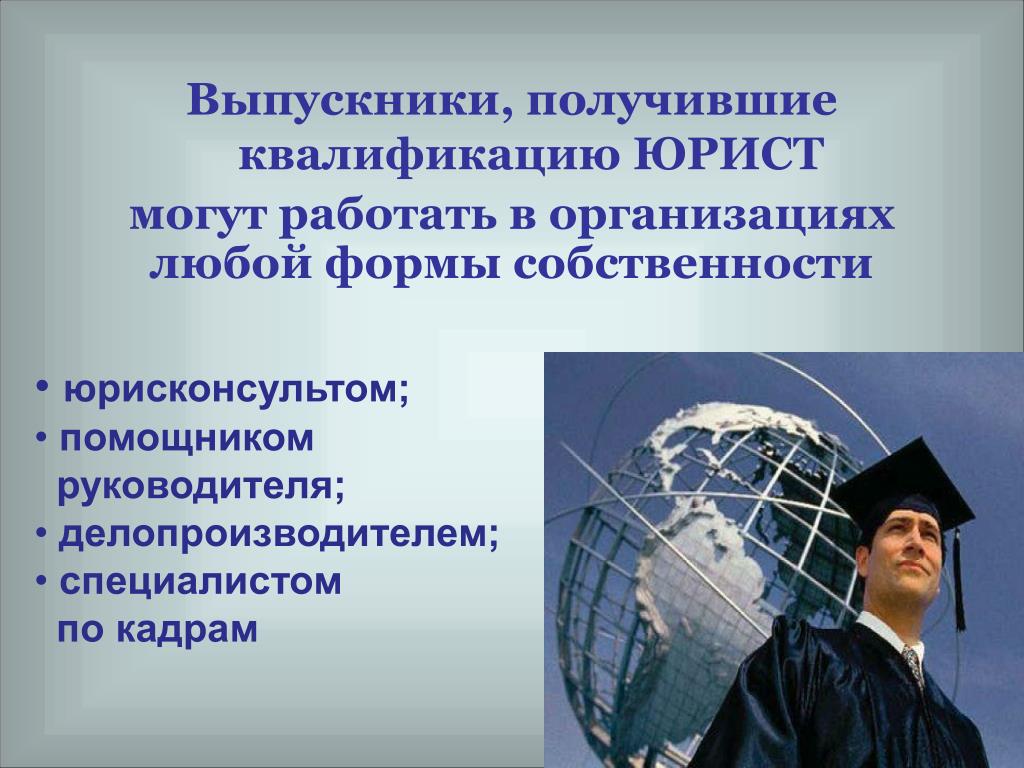 Выпускники, получившие квалификацию ЮРИСТ
могут работать в организациях любой формы собственности

• юрисконсультом;
• помощником руководителя;
• делопроизводителем;
• специалистом по кадрам